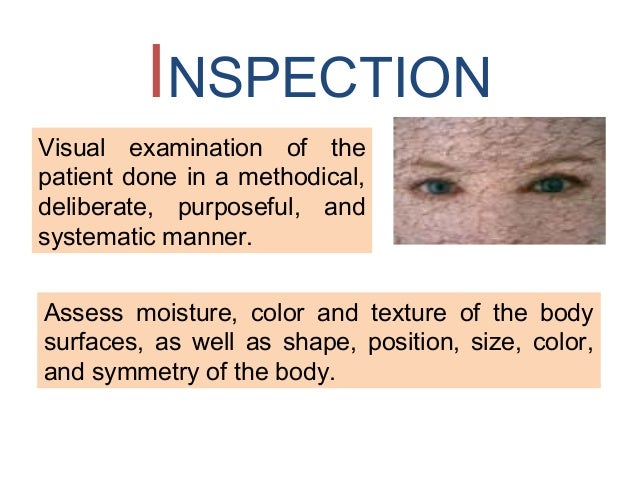 INSPECTION

Visual examination of the patient done in a methodical, deliberate, purposeful, and systematic manner.

Assess moisture, color and texture of the body surfaces, as well as shape, position, size, color, and symmetry of the body.